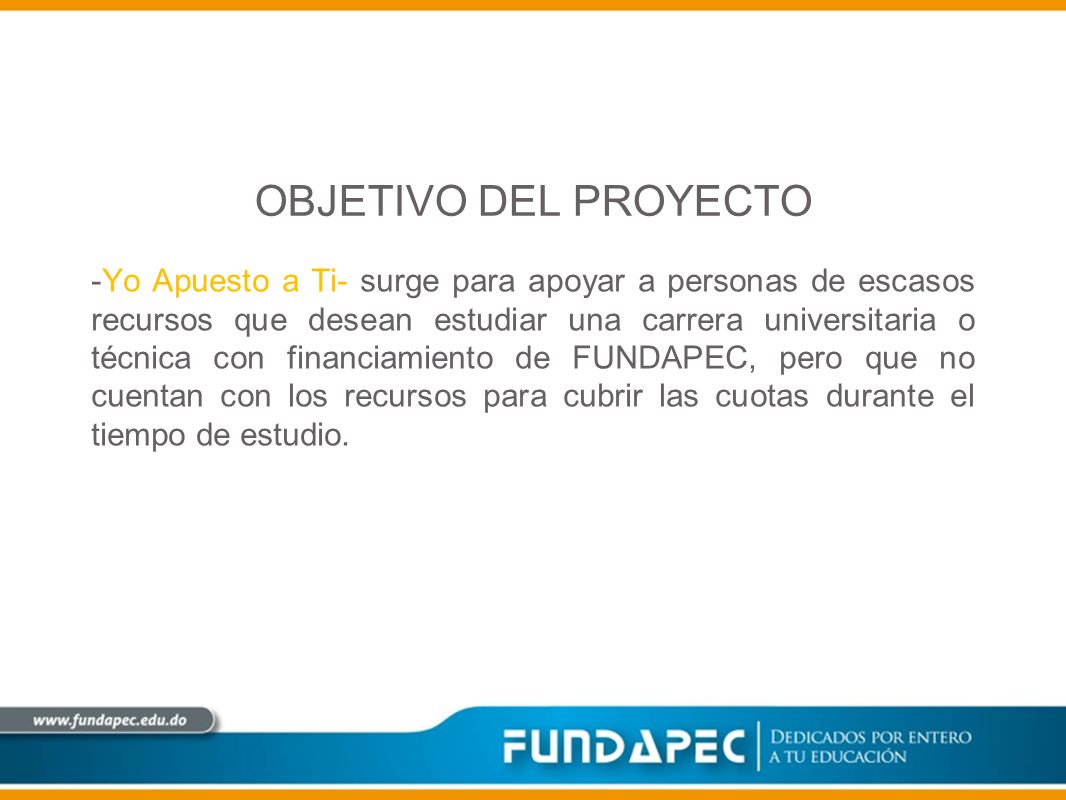 OBJETIVO DEL PROYECTO

-Yo Apuesto a Ti- surge para apoyar a personas de escasos recursos que desean estudiar una carrera universitaria o técnica con financiamiento de FUNDAPEC, pero que no cuentan con los recursos para cubrir las cuotas durante el tiempo de estudio.

www.fundapec.edu.do

FUNDAPEC

DEDICADOS POR ENTERO A TU EDUCACIÓN